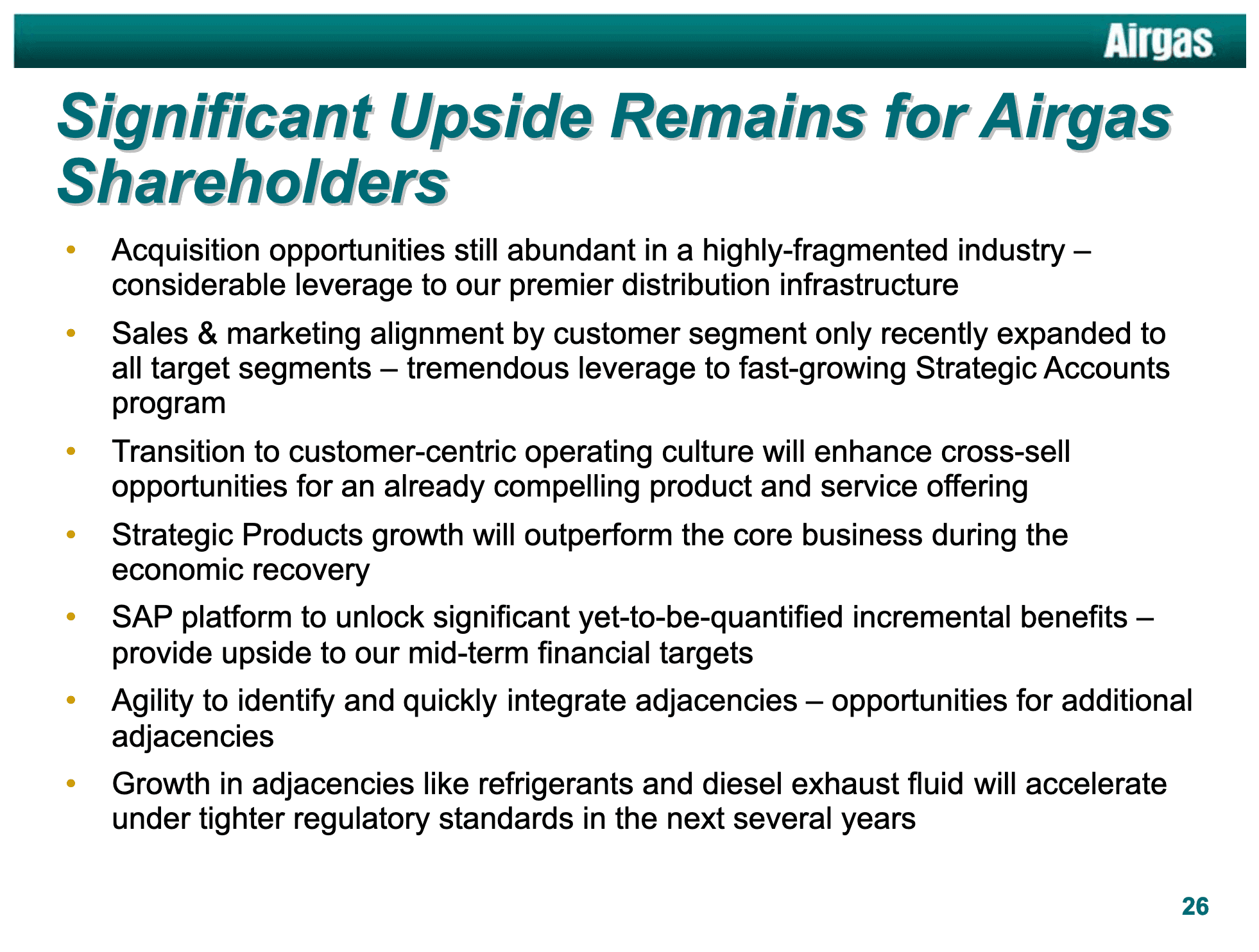 Airgas

Significant Upside Remains for Airgas Shareholders

• Acquisition opportunities still abundant in a highly-fragmented industry – considerable leverage to our premier distribution infrastructure

• Sales & marketing alignment by customer segment only recently expanded to all target segments – tremendous leverage to fast-growing Strategic Accounts program

• Transition to customer-centric operating culture will enhance cross-sell opportunities for an already compelling product and service offering

• Strategic Products growth will outperform the core business during the economic recovery

• SAP platform to unlock significant yet-to-be-quantified incremental benefits – provide upside to our mid-term financial targets

• Agility to identify and quickly integrate adjacencies – opportunities for additional adjacencies

• Growth in adjacencies like refrigerants and diesel exhaust fluid will accelerate under tighter regulatory standards in the next several years

26